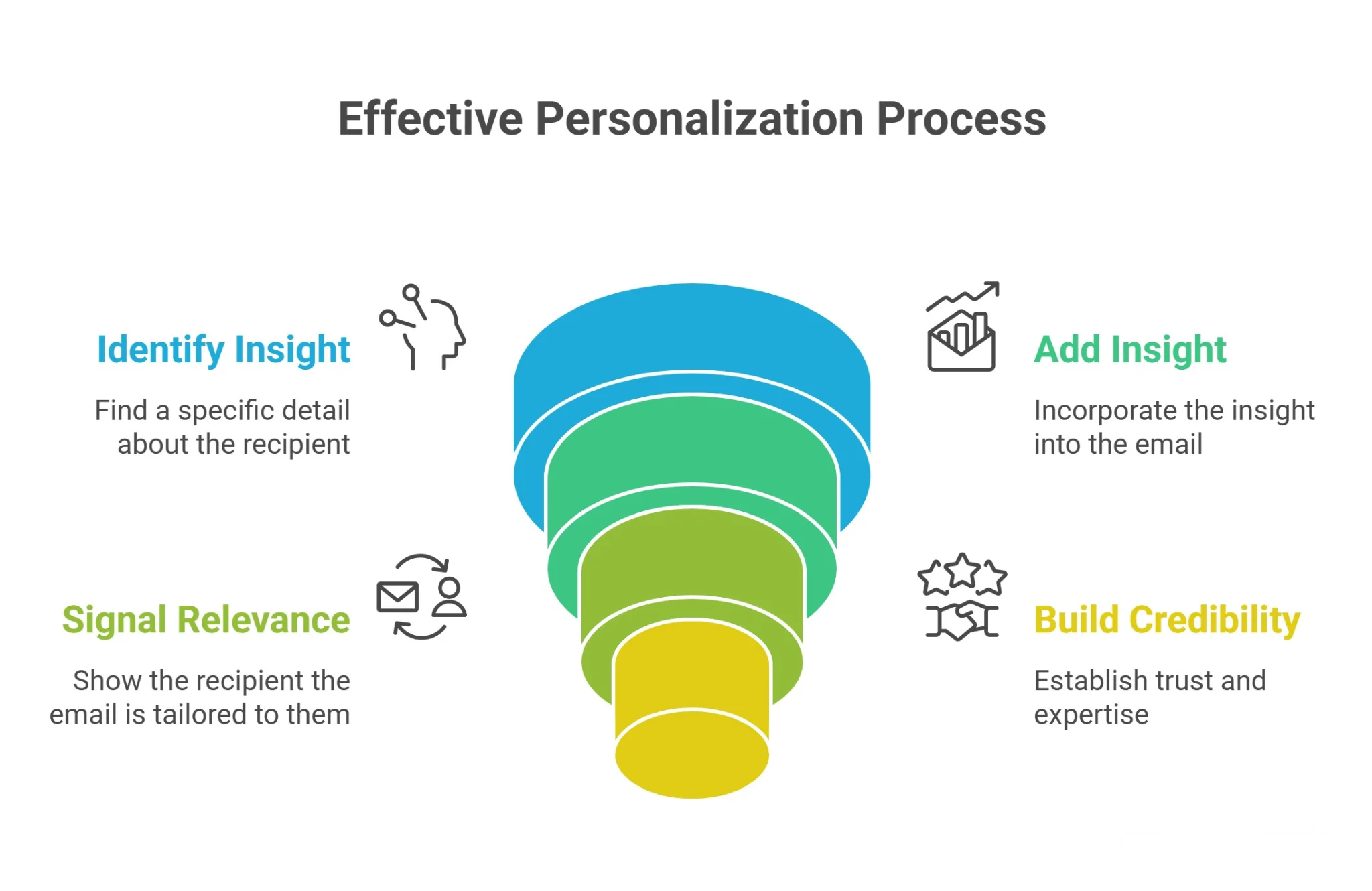 Effective Personalization Process

Identify Insight

Find a specific detail about the recipient

Add Insight

Incorporate the insight into the email

Signal Relevance

Show the recipient the email is tailored to them

Build Credibility

Establish trust and expertise